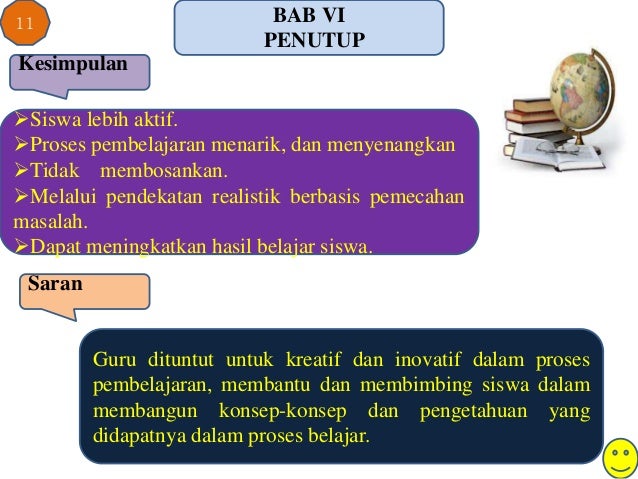 11

BAB VI
PENUTUP

Kesimpulan

➢Siswa lebih aktif.
➢Proses pembelajaran menarik, dan menyenangkan
➢Tidak membosankan.
➢Melalui pendekatan realistik berbasis pemecahan masalah.
➢Dapat meningkatkan hasil belajar siswa.

Saran

Guru dituntut untuk kreatif dan inovatif dalam proses pembelajaran, membantu dan membimbing siswa dalam membangun konsep-konsep dan pengetahuan yang didapatnya dalam proses belajar.